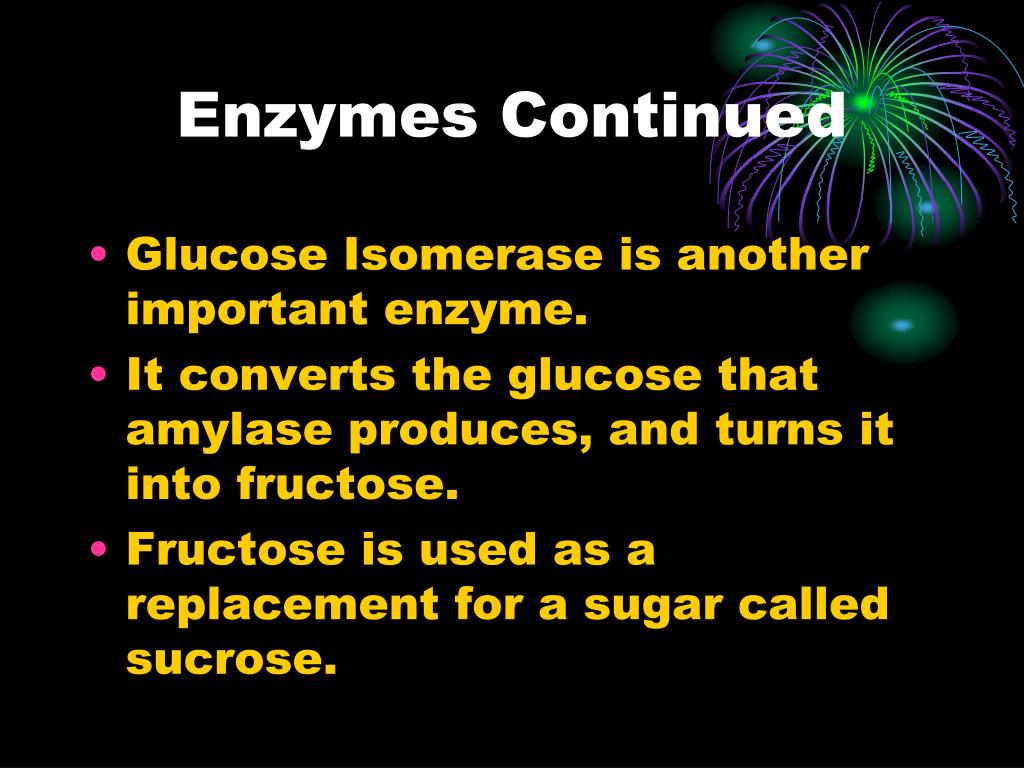 Enzymes Continued

• Glucose Isomerase is another important enzyme.
• It converts the glucose that amylase produces, and turns it into fructose.
• Fructose is used as a replacement for a sugar called sucrose.